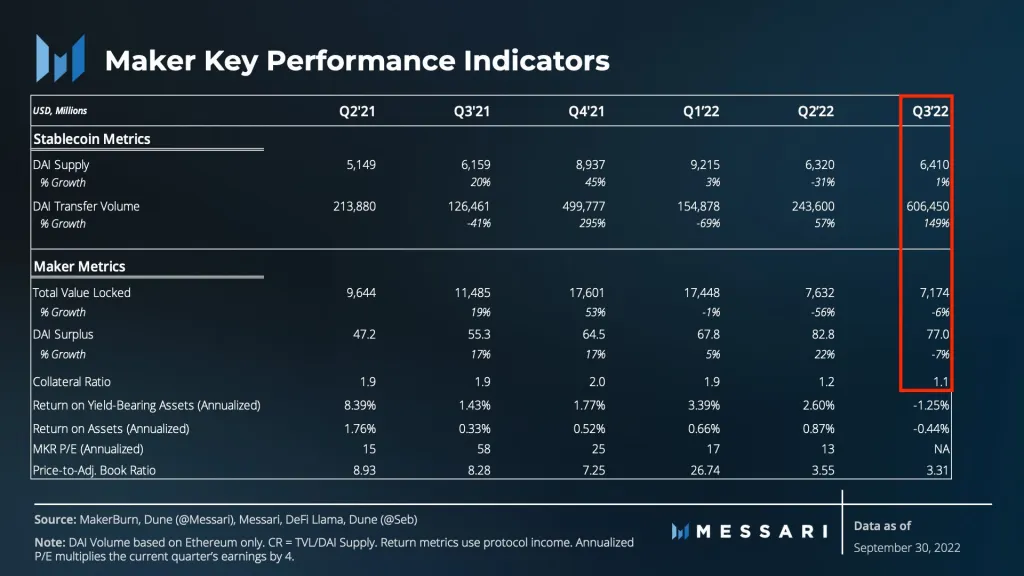 Maker Key Performance Indicators

| USD, Millions | Q2'21 | Q3'21 | Q4'21 | Q1'22 | Q2'22 | Q3'22 |
|---|---|---|---|---|---|---|
| **Stablecoin Metrics** | | | | | | |
| DAI Supply | 5,149 | 6,159 | 8,937 | 9,215 | 6,320 | 6,410 |
| % Growth | | 20% | 45% | 3% | -31% | 1% |
| DAI Transfer Volume | 213,880 | 126,461 | 499,777 | 154,878 | 243,600 | 606,450 |
| % Growth | | -41% | 295% | -69% | 57% | 149% |
| **Maker Metrics** | | | | | | |
| Total Value Locked | 9,644 | 11,485 | 17,601 | 17,448 | 7,632 | 7,174 |
| % Growth | | 19% | 53% | -1% | -56% | -6% |
| DAI Surplus | 47.2 | 55.3 | 64.5 | 67.8 | 82.8 | 77.0 |
| % Growth | | 17% | 17% | 5% | 22% | -7% |
| Collateral Ratio | 1.9 | 1.9 | 2.0 | 1.9 | 1.2 | 1.1 |
| Return on Yield-Bearing Assets (Annualized) | 8.39% | 1.43% | 1.77% | 3.39% | 2.60% | -1.25% |
| Return on Assets (Annualized) | 1.76% | 0.33% | 0.52% | 0.66% | 0.87% | -0.44% |
| MKR P/E (Annualized) | 15 | 58 | 25 | 17 | 13 | NA |
| Price-to-Adj. Book Ratio | 8.93 | 8.28 | 7.25 | 26.74 | 3.55 | 3.31 |

Source: MakerBurn, Dune (@Messari), Messari, DeFi Llama, Dune (@Seb)

Note: DAI Volume based on Ethereum only. CR = TVL/DAI Supply. Return metrics use protocol income. Annualized P/E multiplies the current quarter's earnings by 4.

MESSARI

Data as of
September 30, 2022